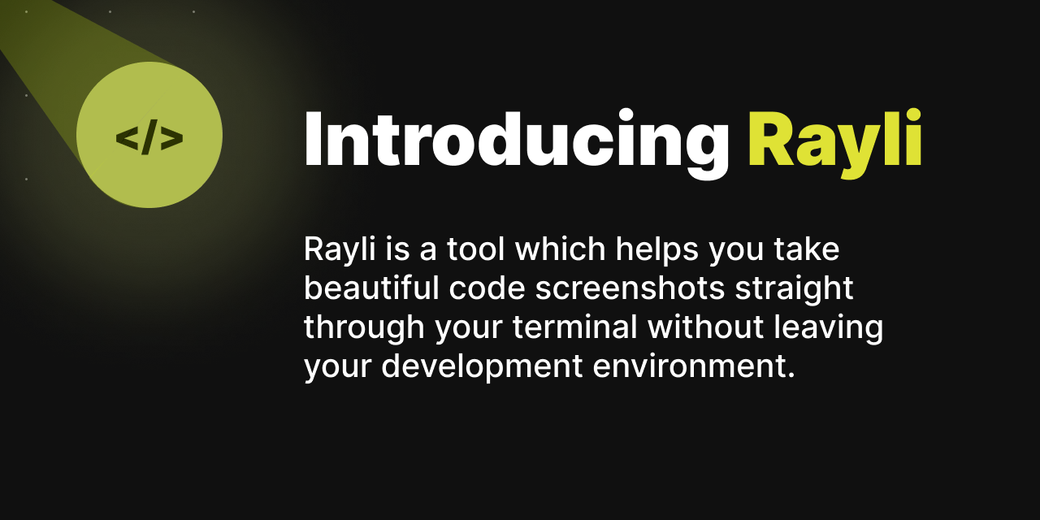 </>

Introducing Rayli

Rayli is a tool which helps you take beautiful code screenshots straight through your terminal without leaving your development environment.